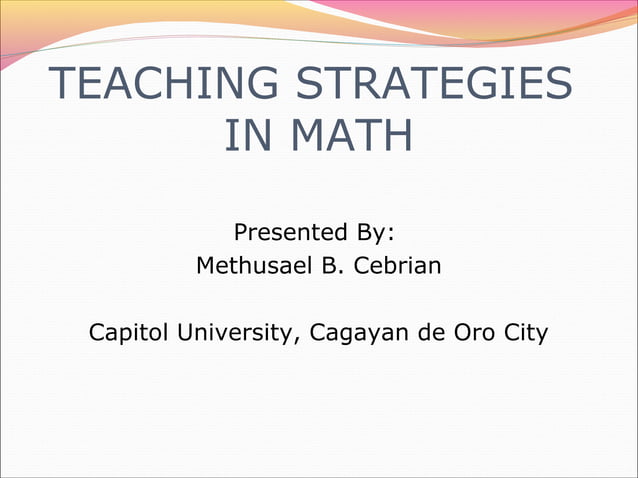 TEACHING STRATEGIES IN MATH

Presented By:
Methusael B. Cebrian

Capitol University, Cagayan de Oro City